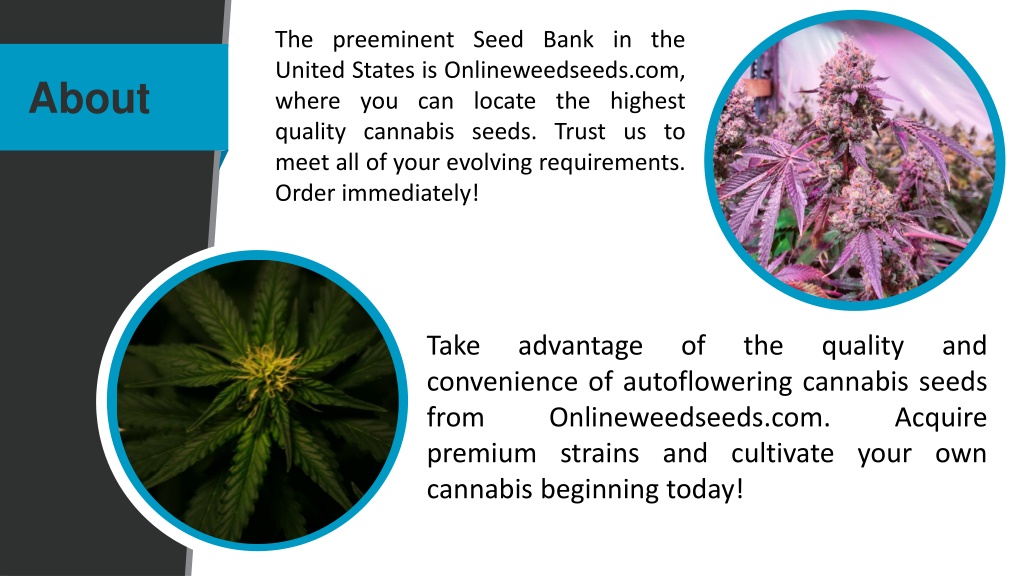 About

The preeminent Seed Bank in the United States is Onlineweedseeds.com, where you can locate the highest quality cannabis seeds. Trust us to meet all of your evolving requirements. Order immediately!

Take advantage of the quality and convenience of autoflowering cannabis seeds from Onlineweedseeds.com. Acquire premium strains and cultivate your own cannabis beginning today!